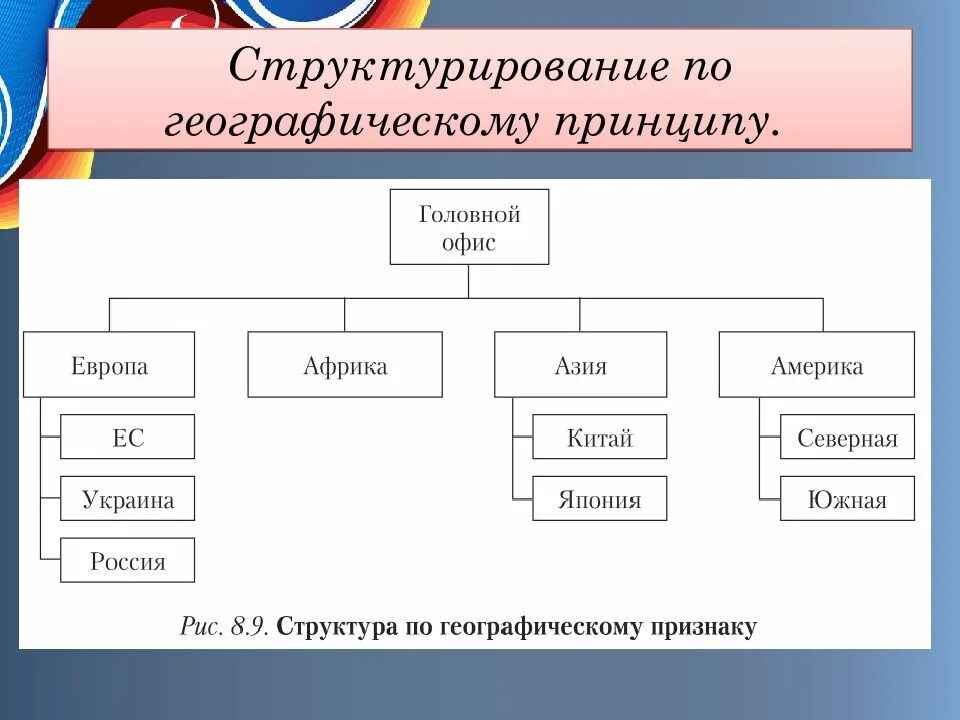 Структурирование по географическому принципу.

Головной офис

Европа

ЕС

Украина

Россия

Африка

Азия

Китай

Япония

Америка

Северная

Южная

Рис. 8.9. Структура по географическому признаку